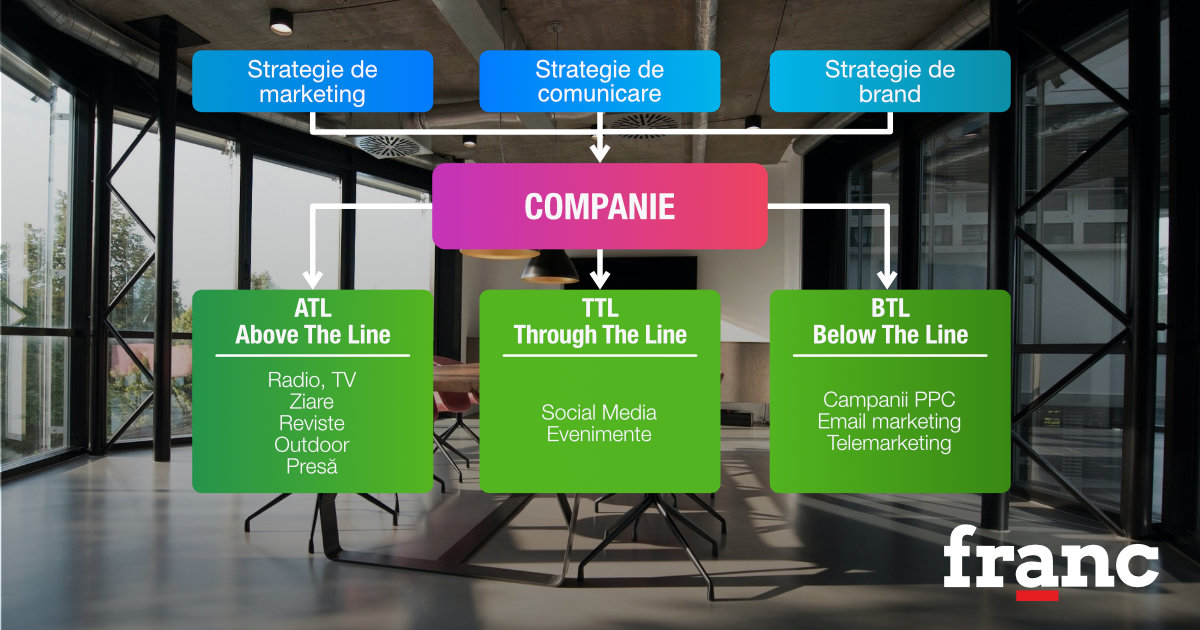 Strategie de marketing

Strategie de comunicare

Strategie de brand

COMPANIE

ATL
Above The Line

Radio, TV
Ziare
Reviste
Outdoor
Presă

TTL
Through The Line

Social Media
Evenimente

BTL
Below The Line

Campanii PPC
Email marketing
Telemarketing

franc